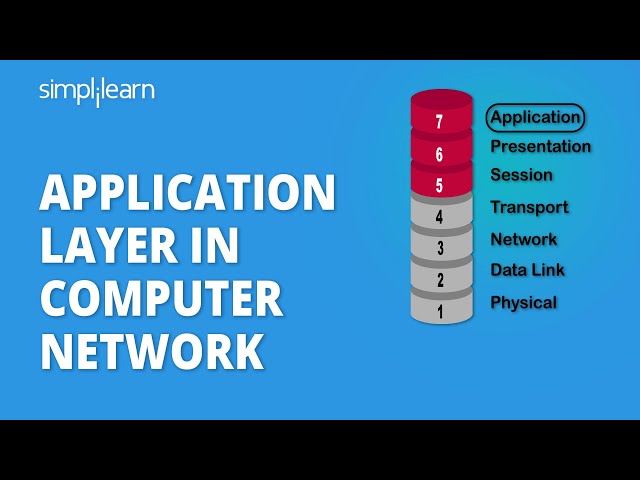 simplilearn

APPLICATION LAYER IN COMPUTER NETWORK

7 Application
6 Presentation
5 Session
4 Transport
3 Network
2 Data Link
1 Physical